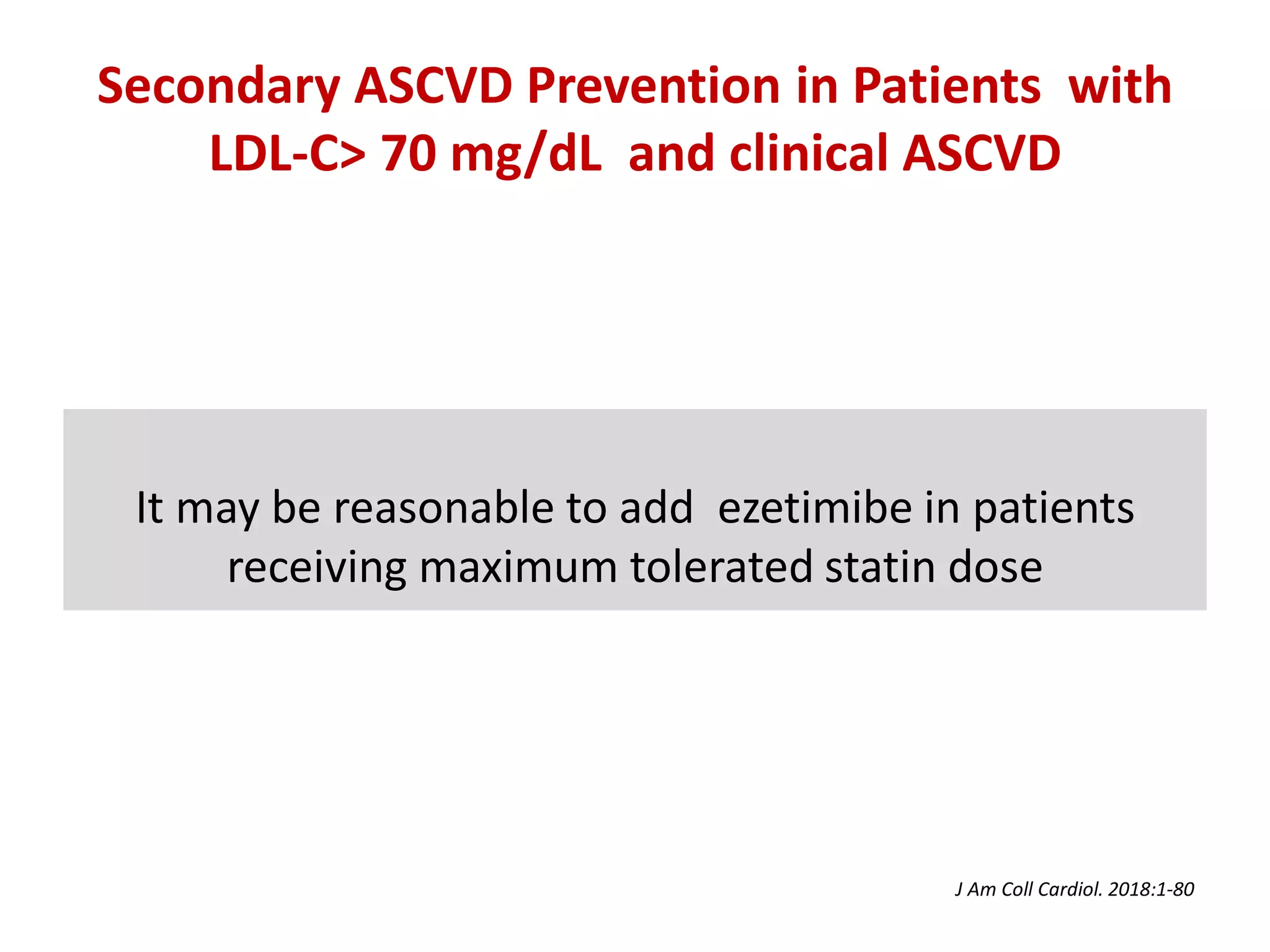 Secondary ASCVD Prevention in Patients with LDL-C> 70 mg/dL and clinical ASCVD

It may be reasonable to add ezetimibe in patients receiving maximum tolerated statin dose

J Am Coll Cardiol. 2018:1-80